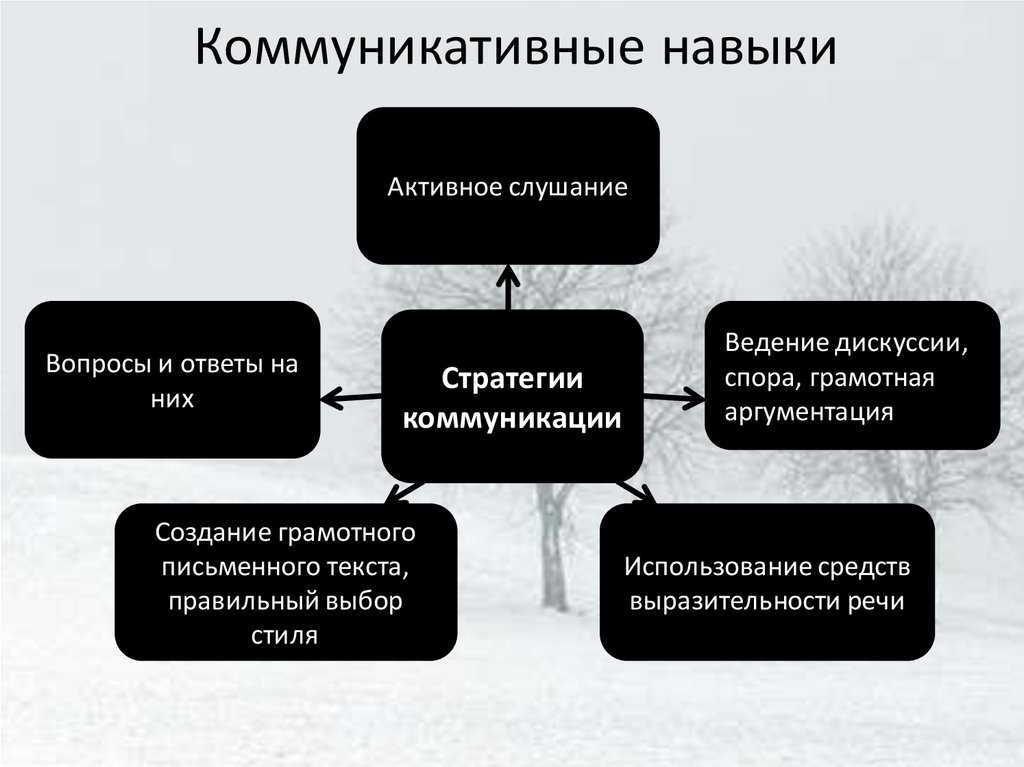 Коммуникативные навыки

Активное слушание

Вопросы и ответы на них

Стратегии коммуникации

Ведение дискуссии, спора, грамотная аргументация

Создание грамотного письменного текста, правильный выбор стиля

Использование средств выразительности речи